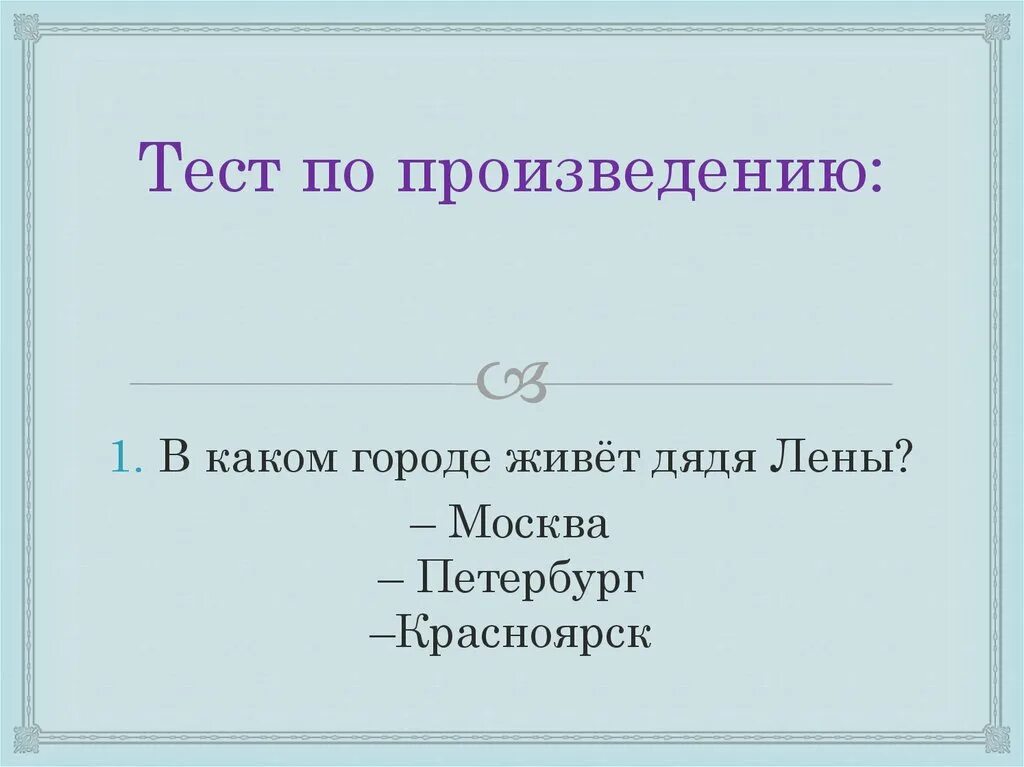 Тест по произведению:

1. В каком городе живёт дядя Лены?

– Москва
– Петербург
–Красноярск